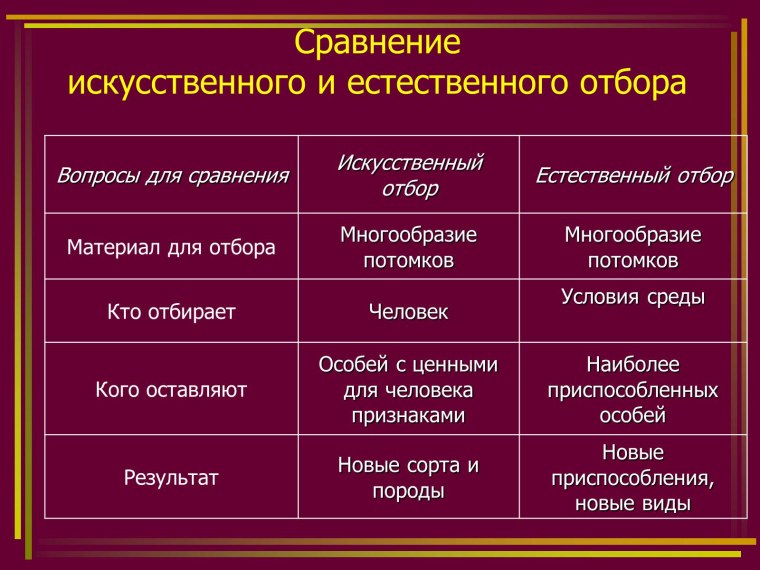 Сравнение
искусственного и естественного отбора

| Вопросы для сравнения | Искусственный отбор | Естественный отбор |
|---|---|---|
| Материал для отбора | Многообразие потомков | Многообразие потомков |
| Кто отбирает | Человек | Условия среды |
| Кого оставляют | Особей с ценными для человека признаками | Наиболее приспособленных особей |
| Результат | Новые сорта и породы | Новые приспособления, новые виды |